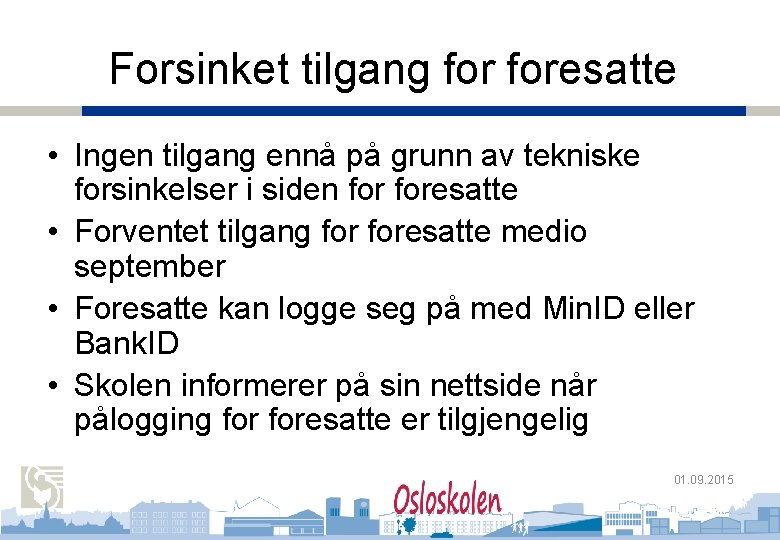 Forsinket tilgang for foresatte

• Ingen tilgang ennå på grunn av tekniske forsinkelser i siden for foresatte
• Forventet tilgang for foresatte medio september
• Foresatte kan logge seg på med MinID eller BankID
• Skolen informerer på sin nettside når pålogging for foresatte er tilgjengelig

01.09.2015

Osloskolen